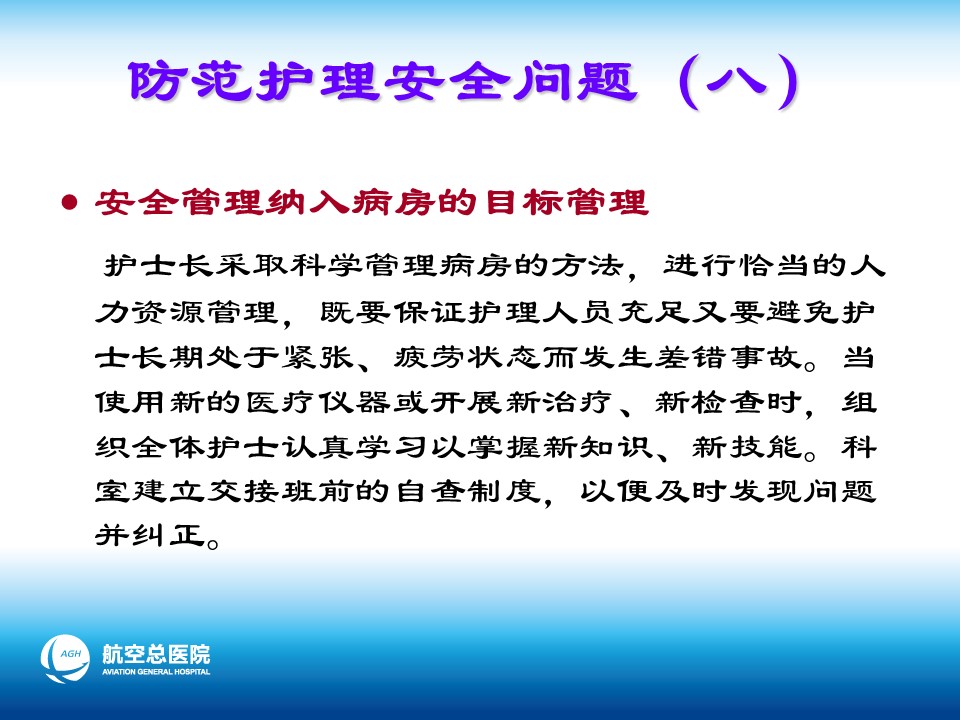 防范护理安全问题（八）

● 安全管理纳入病房的目标管理

护士长采取科学管理病房的方法，进行恰当的人力资源管理，既要保证护理人员充足又要避免护士长期处于紧张、疲劳状态而发生差错事故。当使用新的医疗仪器或开展新治疗、新检查时，组织全体护士认真学习以掌握新知识、新技能。科室建立交接班前的自查制度，以便及时发现问题并纠正。

AGH 航空总医院 AVIATION GENERAL HOSPITAL